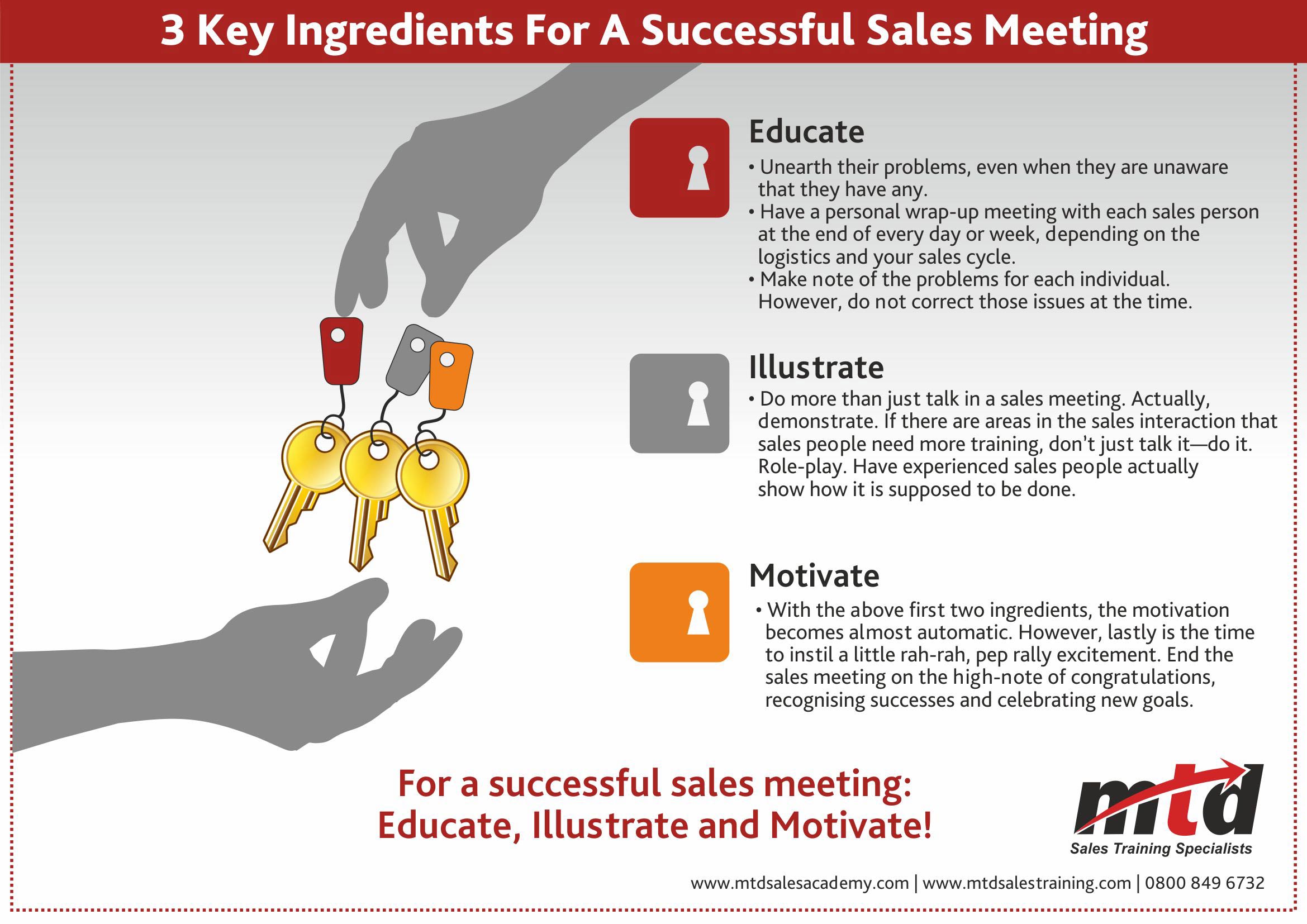 3 Key Ingredients For A Successful Sales Meeting

Educate

• Unearth their problems, even when they are unaware that they have any.
• Have a personal wrap-up meeting with each sales person at the end of every day or week, depending on the logistics and your sales cycle.
• Make note of the problems for each individual. However, do not correct those issues at the time.

Illustrate

• Do more than just talk in a sales meeting. Actually, demonstrate. If there are areas in the sales interaction that sales people need more training, don't just talk it—do it. Role-play. Have experienced sales people actually show how it is supposed to be done.

Motivate

• With the above first two ingredients, the motivation becomes almost automatic. However, lastly is the time to instil a little rah-rah, pep rally excitement. End the sales meeting on the high-note of congratulations, recognising successes and celebrating new goals.

For a successful sales meeting:
Educate, Illustrate and Motivate!

mtd
Sales Training Specialists

www.mtdsalesacademy.com | www.mtdsalestraining.com | 0800 849 6732